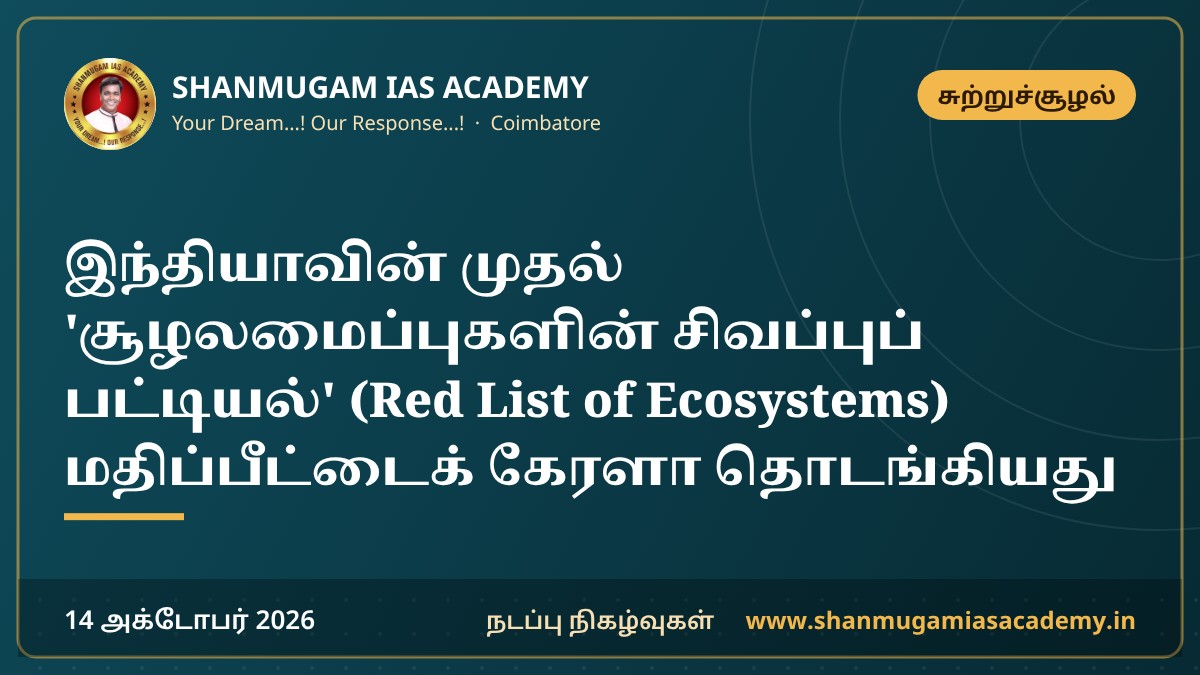 SHANMUGAM IAS ACADEMY
Your Dream...! Our Response...! · Coimbatore

சுற்றுச்சூழல்

இந்தியாவின் முதல் 'சூழலமைப்புகளின் சிவப்புப் பட்டியல்' (Red List of Ecosystems) மதிப்பீட்டைக் கேரளா தொடங்கியது

14 அக்டோபர் 2026
நடப்பு நிகழ்வுகள்
www.shanmugamiasacademy.in